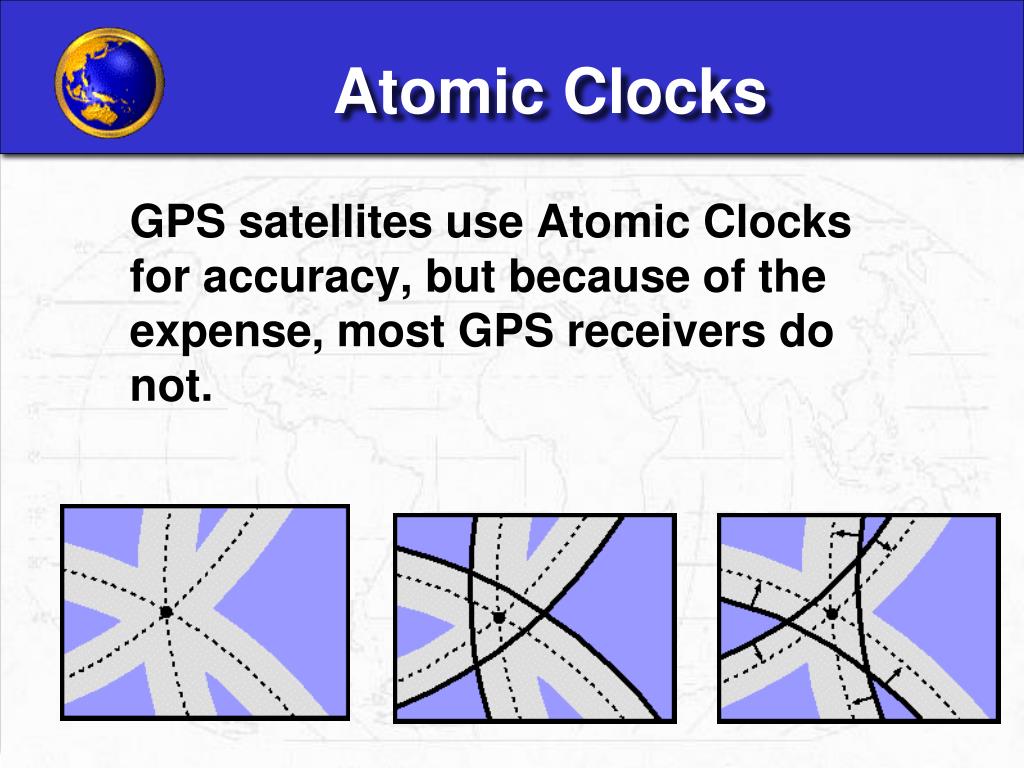 Atomic Clocks

GPS satellites use Atomic Clocks for accuracy, but because of the expense, most GPS receivers do not.